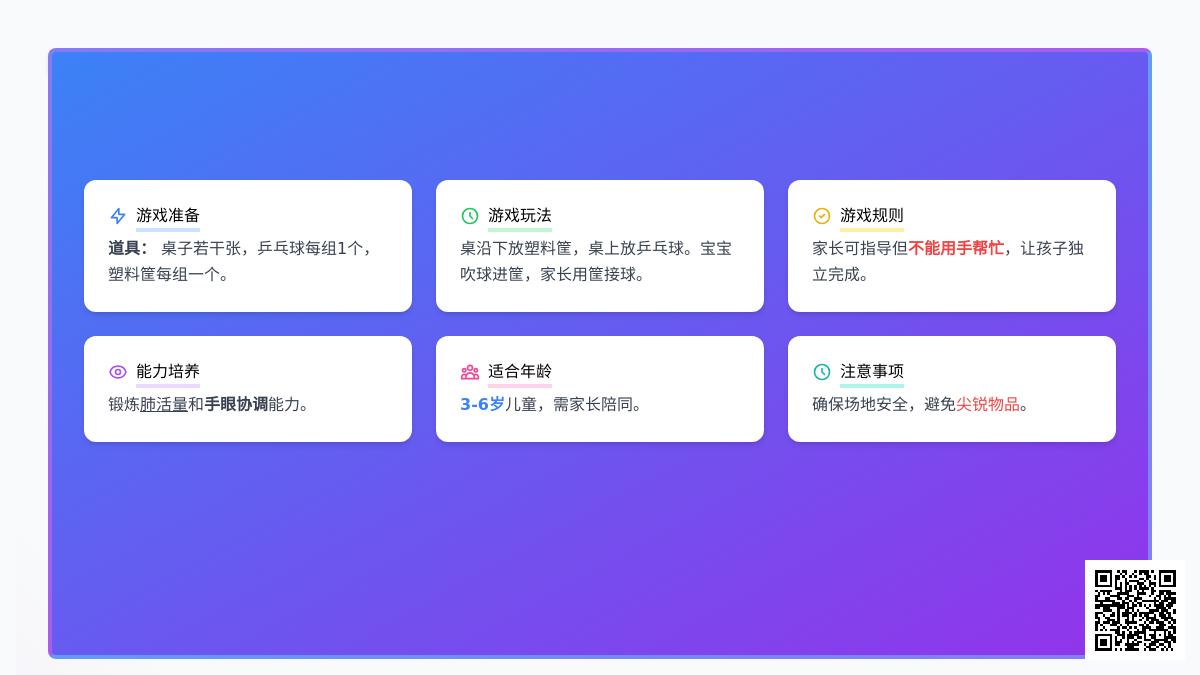 游戏准备

道具： 桌子若干张，乒乓球每组1个，塑料筐每组一个。

游戏玩法

桌沿下放塑料筐，桌上放乒乓球。宝宝吹球进筐，家长用筐接球。

游戏规则

家长可指导但不能用手帮忙，让孩子独立完成。

能力培养

锻炼肺活量和手眼协调能力。

适合年龄

3-6岁儿童，需家长陪同。

注意事项

确保场地安全，避免尖锐物品。